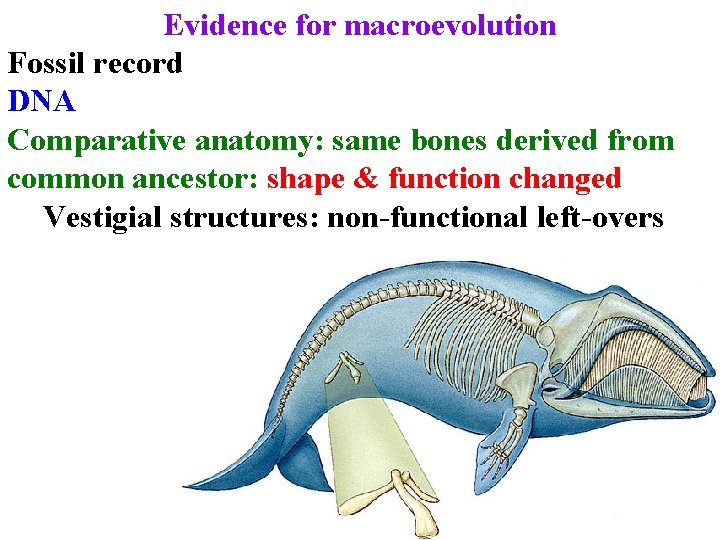 Evidence for macroevolution

Fossil record

DNA

Comparative anatomy: same bones derived from common ancestor: shape & function changed

Vestigial structures: non-functional left-overs